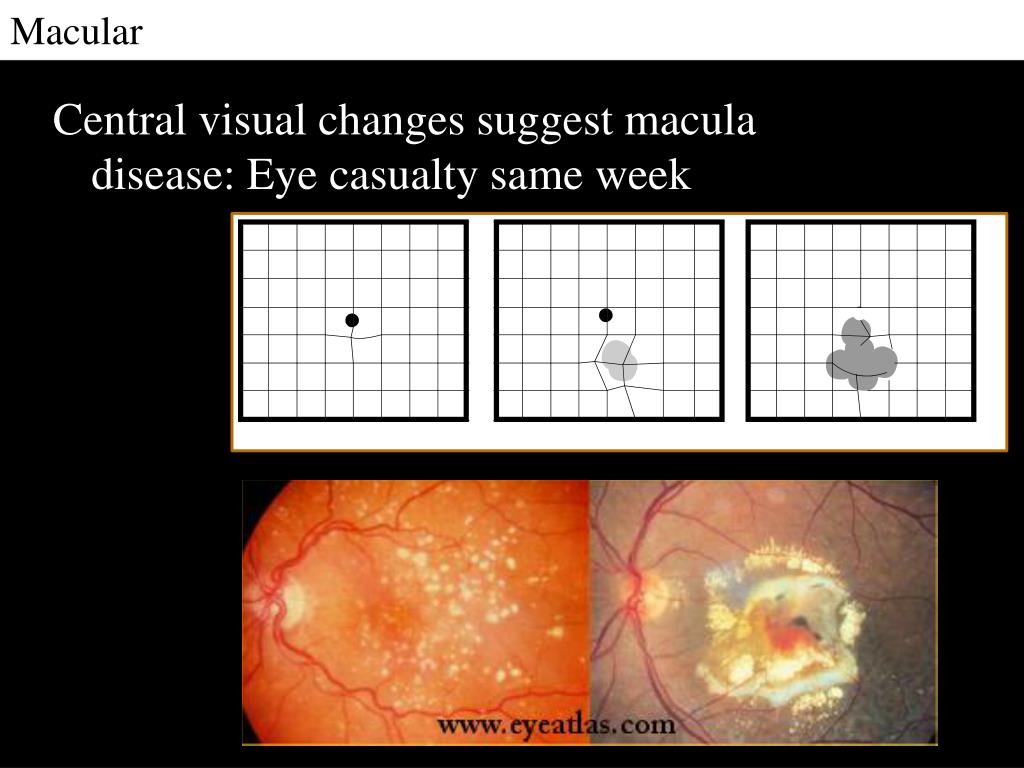 Macular

Central visual changes suggest macula disease: Eye casualty same week

www.eyeatlas.com